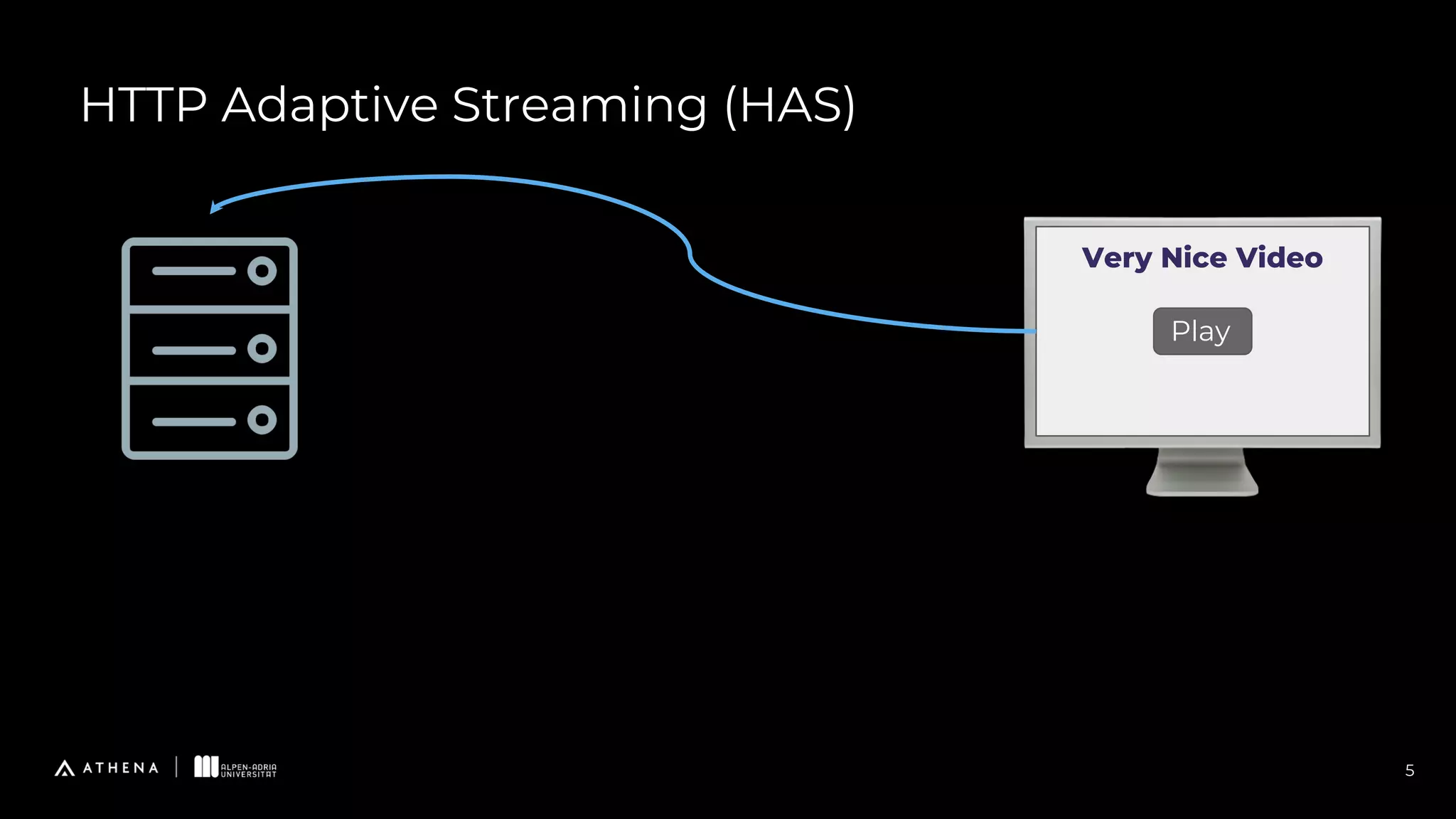 HTTP Adaptive Streaming (HAS)

Very Nice Video

Play

ATHENA | ALPEN-ADRIA UNIVERSITÄT

5